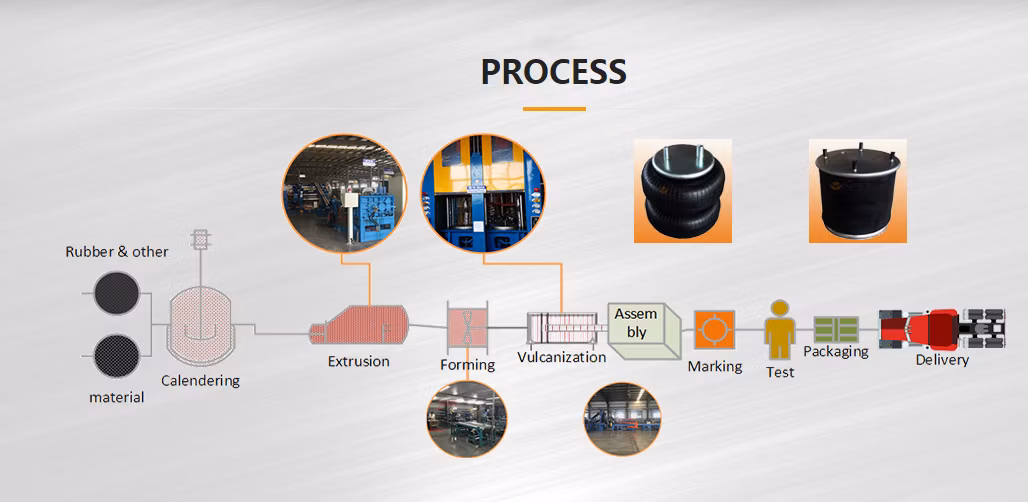 PROCESS

Rubber & other

material

Calendering

Extrusion

Forming

Vulcanization

Assembly

Marking

Test

Packaging

Delivery